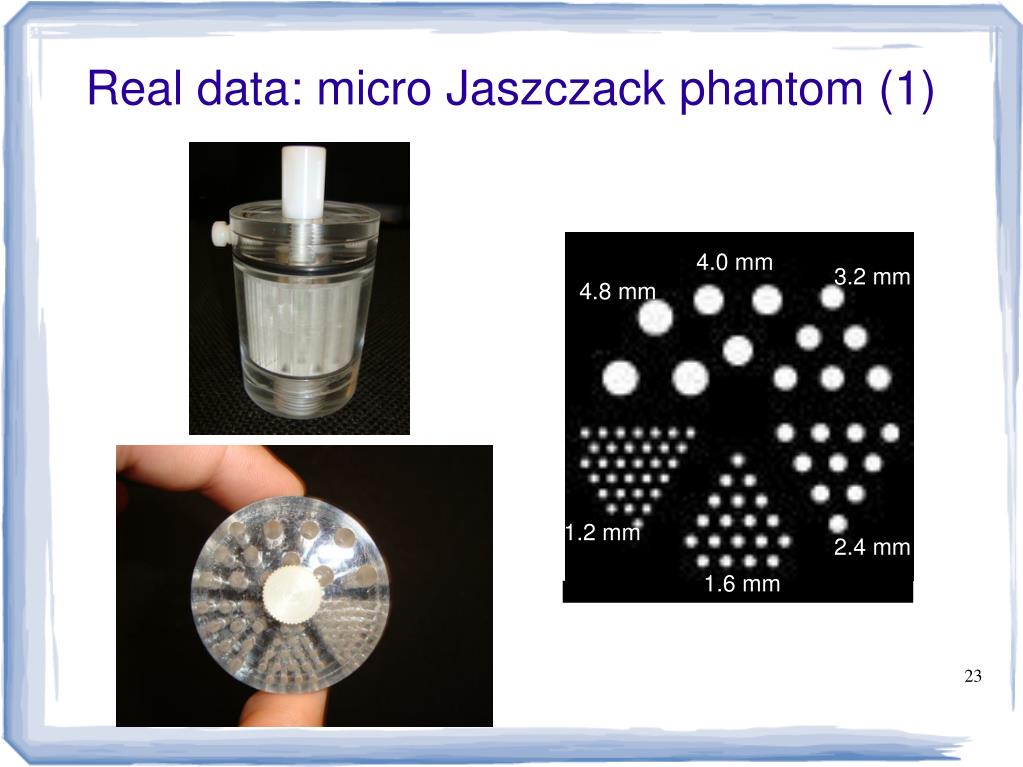 Real data: micro Jaszczack phantom (1)

4.0 mm
3.2 mm
4.8 mm
1.2 mm
2.4 mm
1.6 mm

23